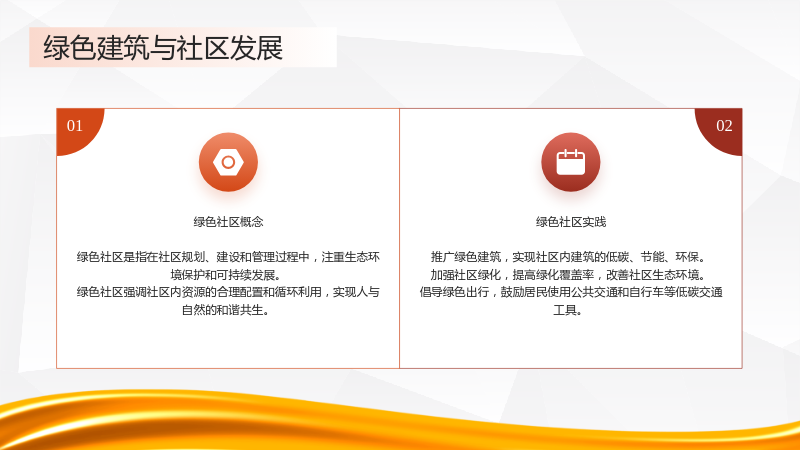 绿色建筑与社区发展

01

绿色社区概念

绿色社区是指在社区规划、建设和管理过程中，注重生态环境保护和可持续发展。
绿色社区强调社区内资源的合理配置和循环利用，实现人与自然的和谐共生。

02

绿色社区实践

推广绿色建筑，实现社区内建筑的低碳、节能、环保。
加强社区绿化，提高绿化覆盖率，改善社区生态环境。
倡导绿色出行，鼓励居民使用公共交通和自行车等低碳交通工具。